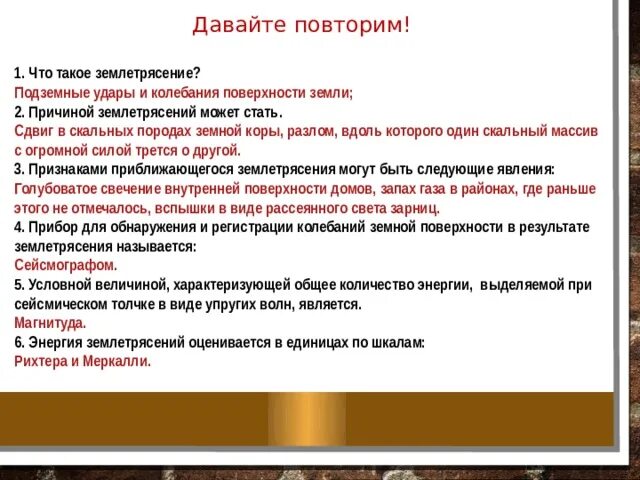 Давайте повторим!

1. Что такое землетрясение?
Подземные удары и колебания поверхности земли;
2. Причиной землетрясений может стать.
Сдвиг в скальных породах земной коры, разлом, вдоль которого один скальный массив с огромной силой трется о другой.
3. Признаками приближающегося землетрясения могут быть следующие явления:
Голубоватое свечение внутренней поверхности домов, запах газа в районах, где раньше этого не отмечалось, вспышки в виде рассеянного света зарниц.
4. Прибор для обнаружения и регистрации колебаний земной поверхности в результате землетрясения называется:
Сейсмографом.
5. Условной величиной, характеризующей общее количество энергии, выделяемой при сейсмическом толчке в виде упругих волн, является.
Магнитуда.
6. Энергия землетрясений оценивается в единицах по шкалам:
Рихтера и Меркалли.